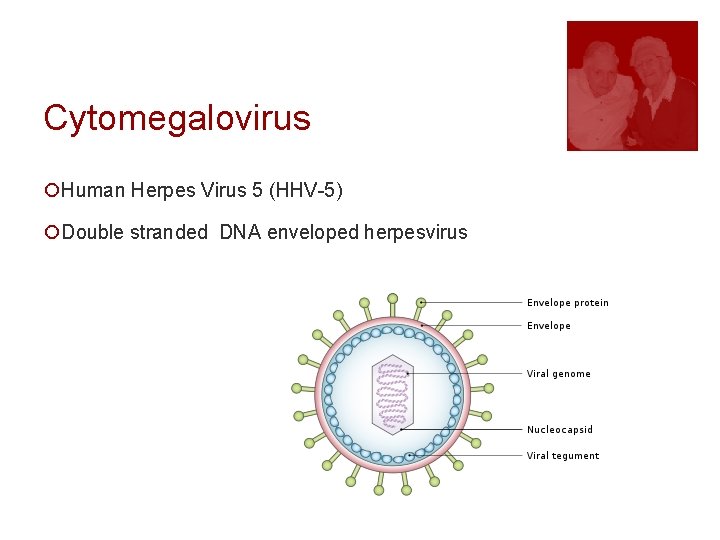 Cytomegalovirus

Human Herpes Virus 5 (HHV-5)

Double stranded DNA enveloped herpesvirus

Envelope protein
Envelope
Viral genome
Nucleocapsid
Viral tegument